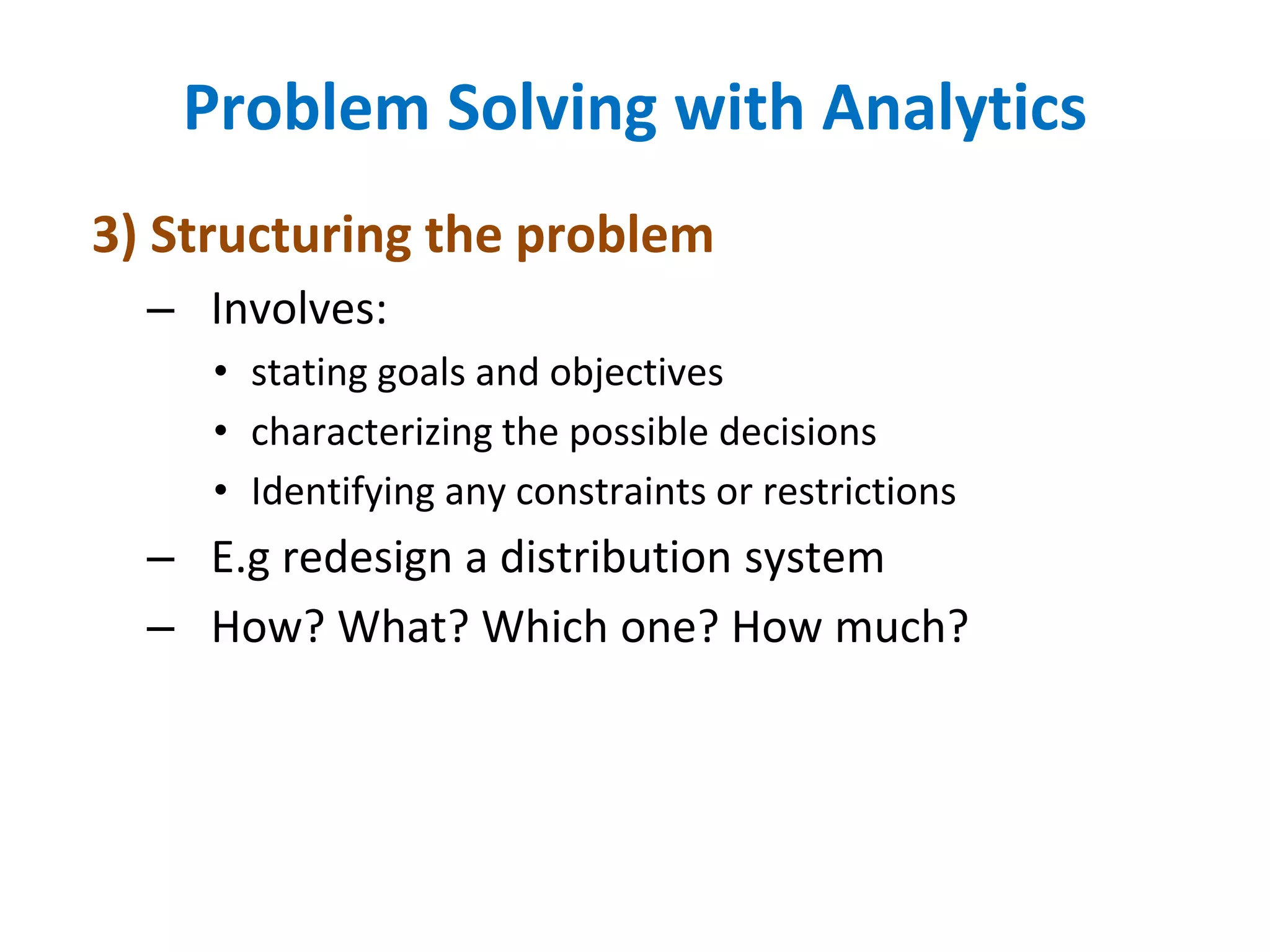 Problem Solving with Analytics

3) Structuring the problem

– Involves:

• stating goals and objectives

• characterizing the possible decisions

• Identifying any constraints or restrictions

– E.g redesign a distribution system

– How? What? Which one? How much?